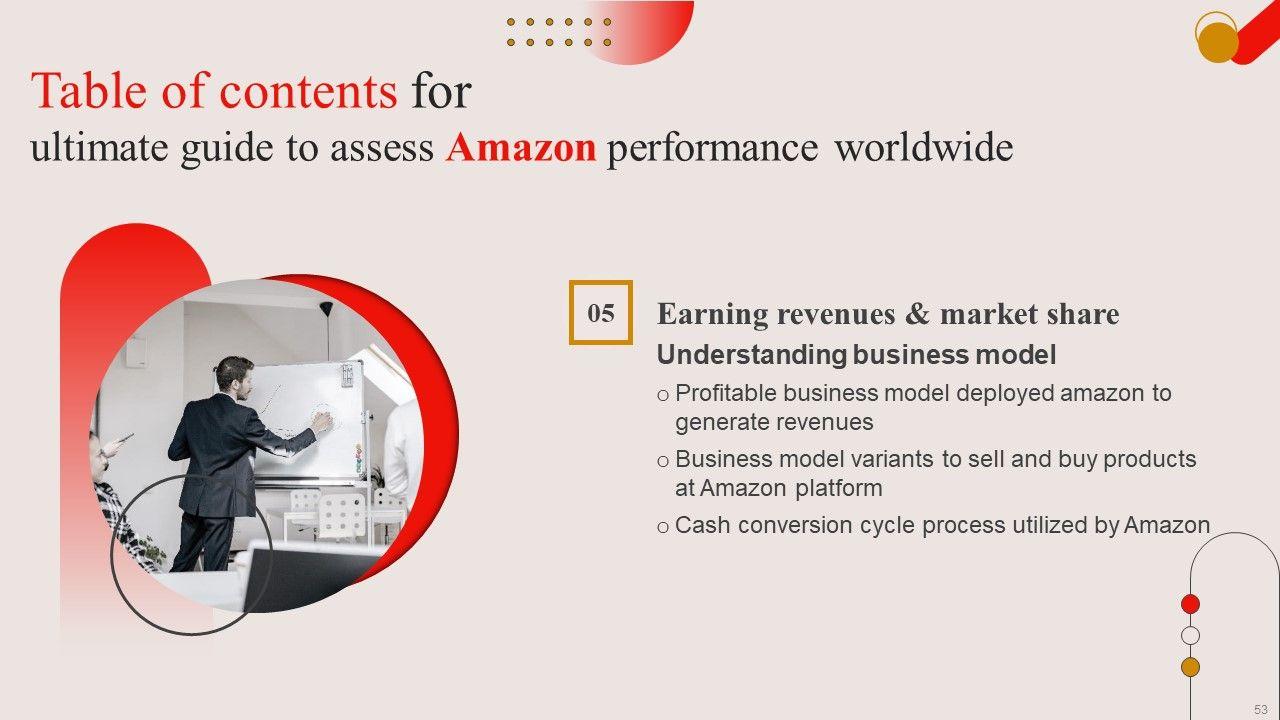 Table of contents for
ultimate guide to assess Amazon performance worldwide

05

Earning revenues & market share

Understanding business model

o Profitable business model deployed amazon to generate revenues

o Business model variants to sell and buy products at Amazon platform

o Cash conversion cycle process utilized by Amazon

53